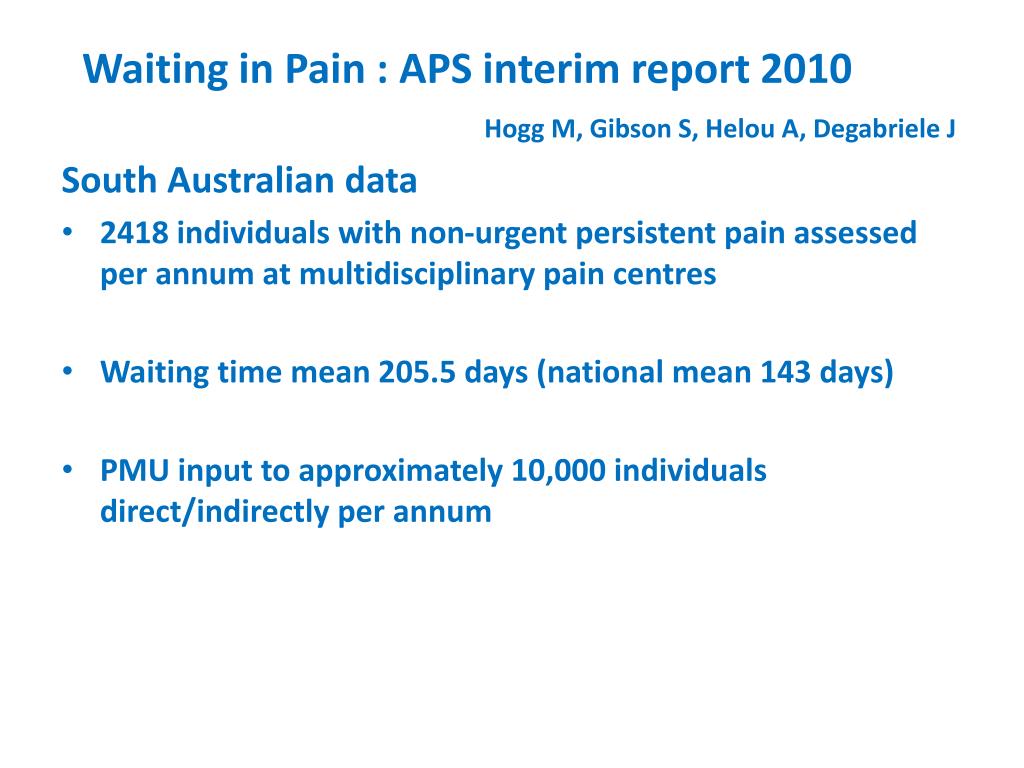 Waiting in Pain : APS interim report 2010

Hogg M, Gibson S, Helou A, Degabriele J

South Australian data

• 2418 individuals with non-urgent persistent pain assessed per annum at multidisciplinary pain centres

• Waiting time mean 205.5 days (national mean 143 days)

• PMU input to approximately 10,000 individuals direct/indirectly per annum